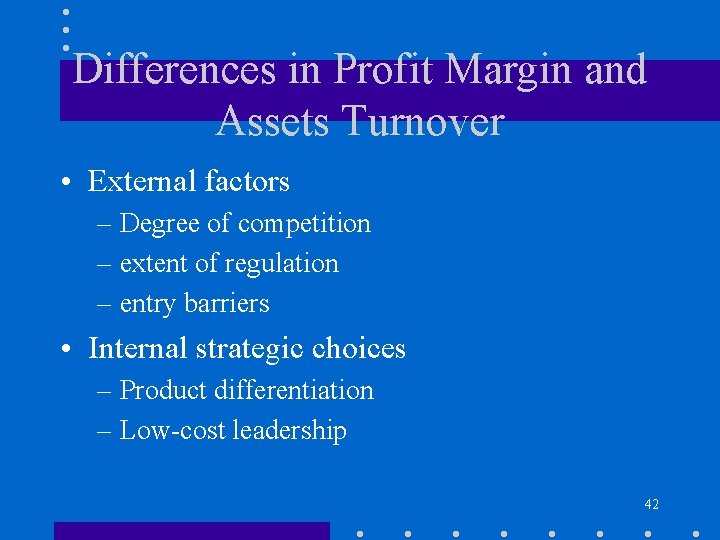 Differences in Profit Margin and Assets Turnover

• External factors
– Degree of competition
– extent of regulation
– entry barriers
• Internal strategic choices
– Product differentiation
– Low-cost leadership

42